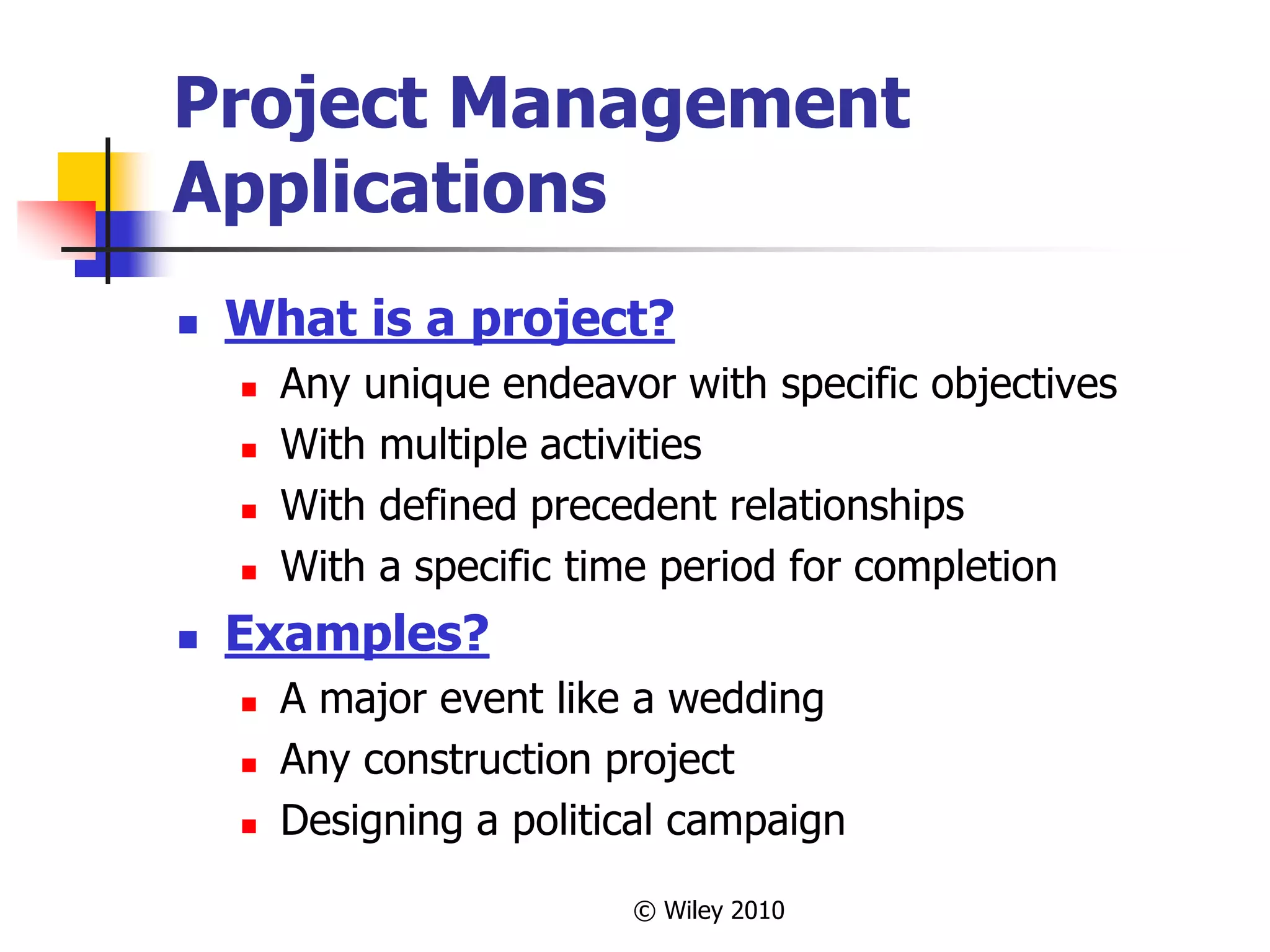 Project Management Applications

- What is a project?
  - Any unique endeavor with specific objectives
  - With multiple activities
  - With defined precedent relationships
  - With a specific time period for completion
- Examples?
  - A major event like a wedding
  - Any construction project
  - Designing a political campaign

© Wiley 2010